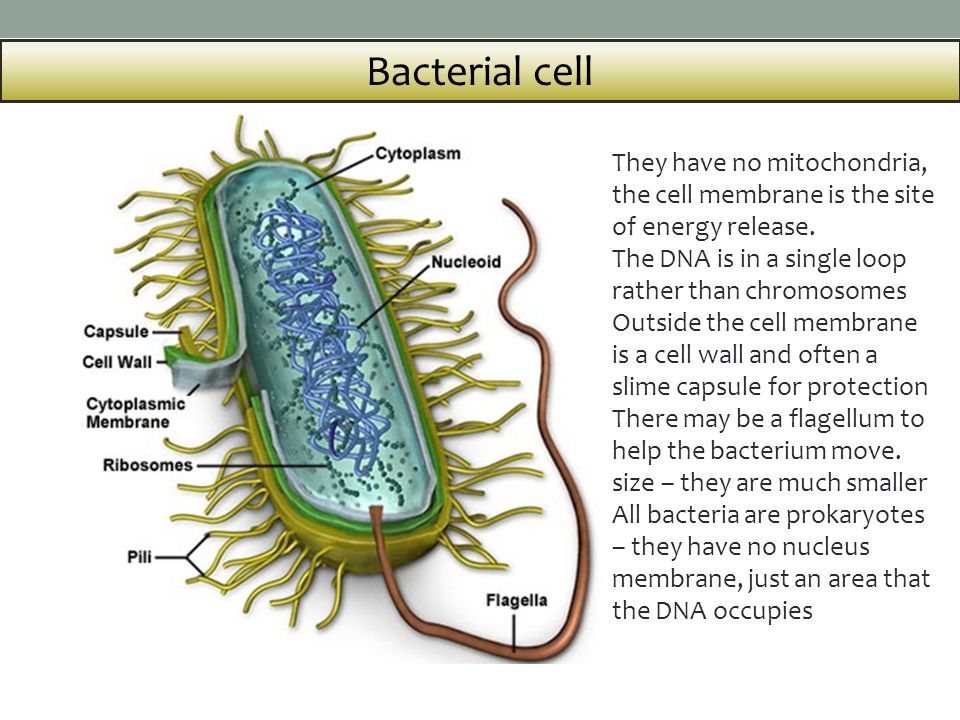 Bacterial cell

Cytoplasm
Nucleoid
Capsule
Cell Wall
Cytoplasmic Membrane
Ribosomes
Pili
Flagella

They have no mitochondria, the cell membrane is the site of energy release.
The DNA is in a single loop rather than chromosomes
Outside the cell membrane is a cell wall and often a slime capsule for protection
There may be a flagellum to help the bacterium move.
size – they are much smaller
All bacteria are prokaryotes – they have no nucleus membrane, just an area that the DNA occupies